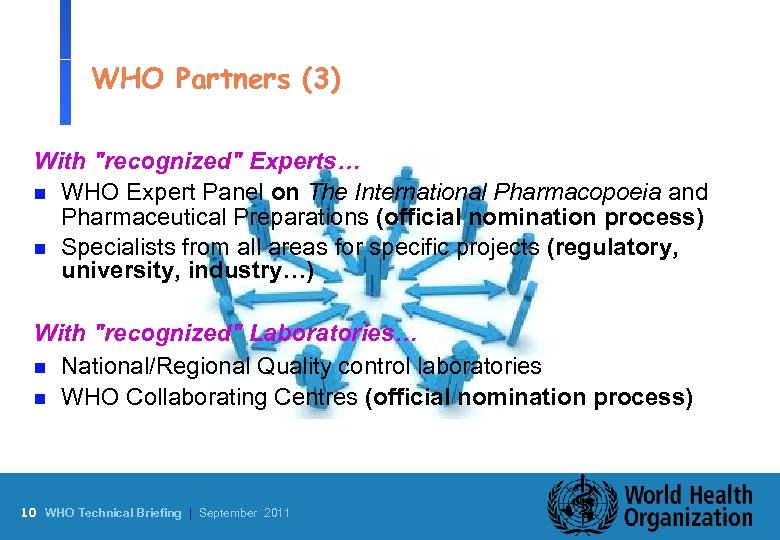 WHO Partners (3)

With "recognized" Experts…

- WHO Expert Panel on The International Pharmacopoeia and Pharmaceutical Preparations (official nomination process)
- Specialists from all areas for specific projects (regulatory, university, industry…)

With "recognized" Laboratories…

- National/Regional Quality control laboratories
- WHO Collaborating Centres (official nomination process)

10 WHO Technical Briefing | September 2011

World Health Organization